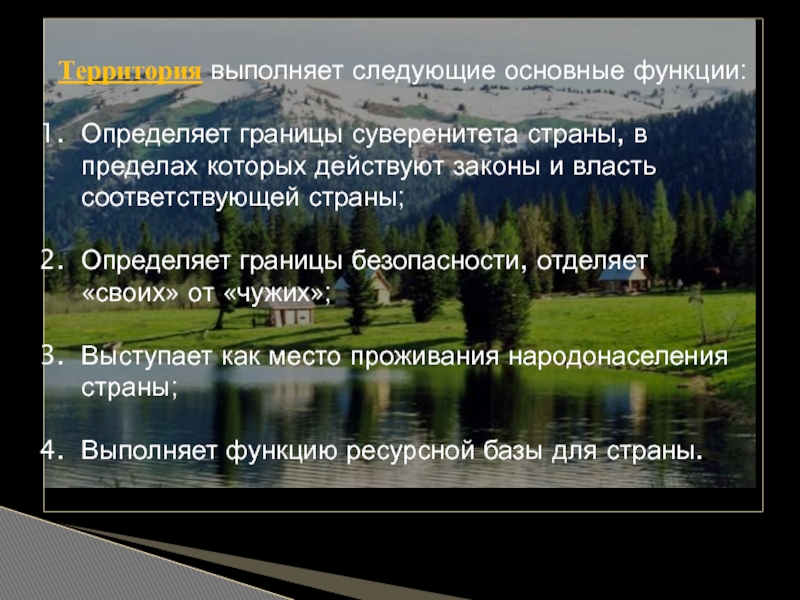 Территория выполняет следующие основные функции:

1. Определяет границы суверенитета страны, в пределах которых действуют законы и власть соответствующей страны;

2. Определяет границы безопасности, отделяет «своих» от «чужих»;

3. Выступает как место проживания народонаселения страны;

4. Выполняет функцию ресурсной базы для страны.